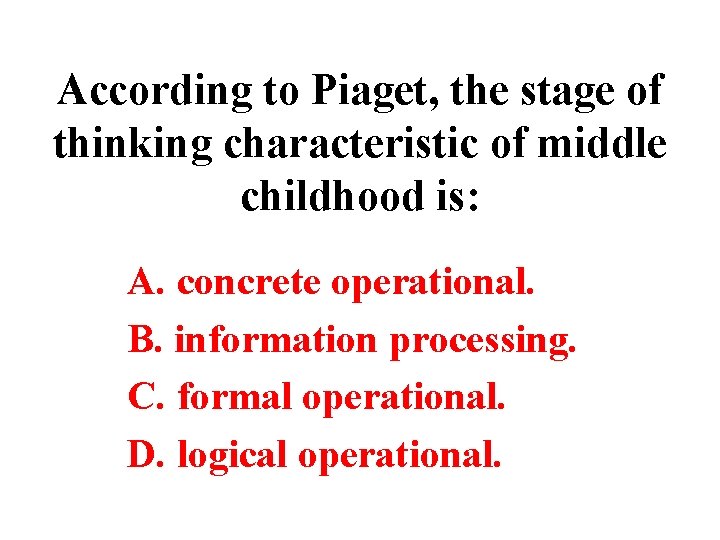 According to Piaget, the stage of thinking characteristic of middle childhood is:

A. concrete operational.
B. information processing.
C. formal operational.
D. logical operational.